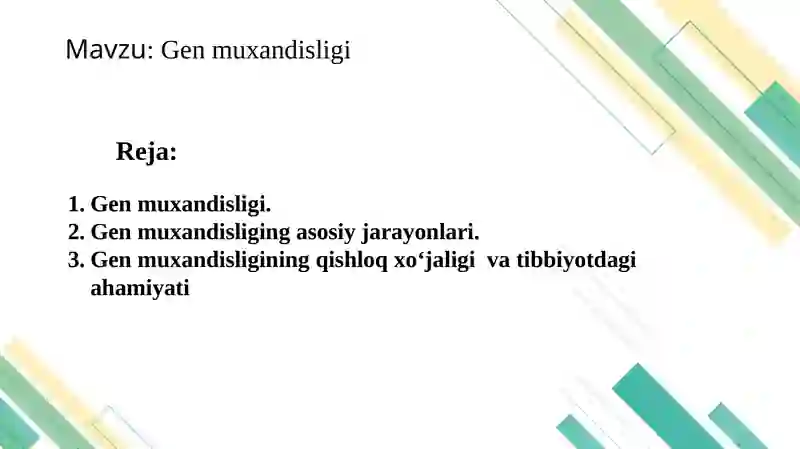 Mavzu: Gen muxandisligi

Reja:

1. Gen muxandisligi.
2. Gen muxandisliging asosiy jarayonlari.
3. Gen muxandisligining qishloq xo‘jaligi va tibbiyotdagi ahamiyati